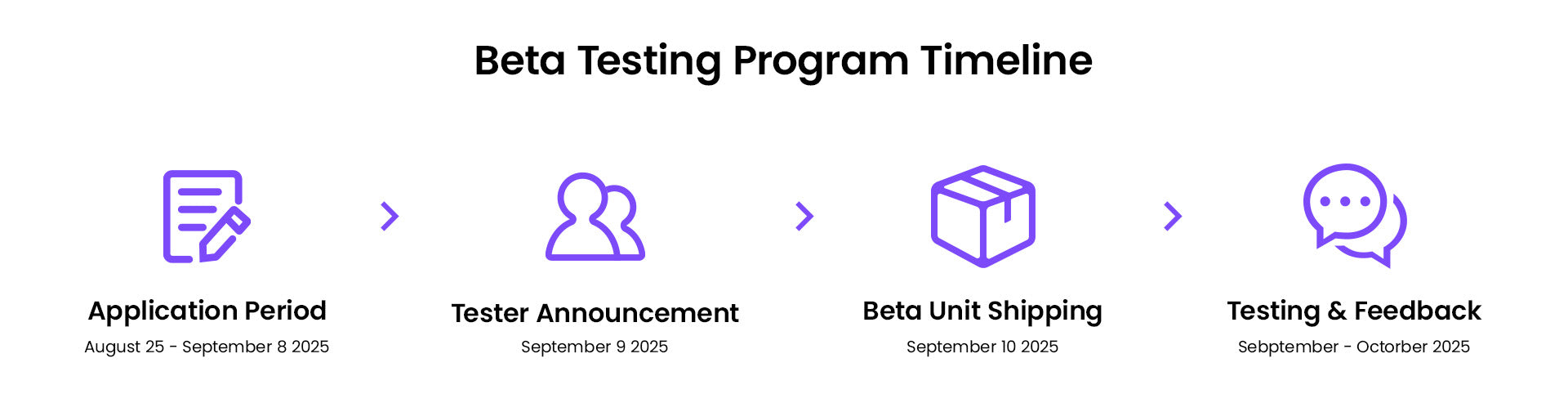 Beta Testing Program Timeline

Application Period
August 25 - September 8 2025

Tester Announcement
September 9 2025

Beta Unit Shipping
September 10 2025

Testing & Feedback
Sebptember - Octorber 2025